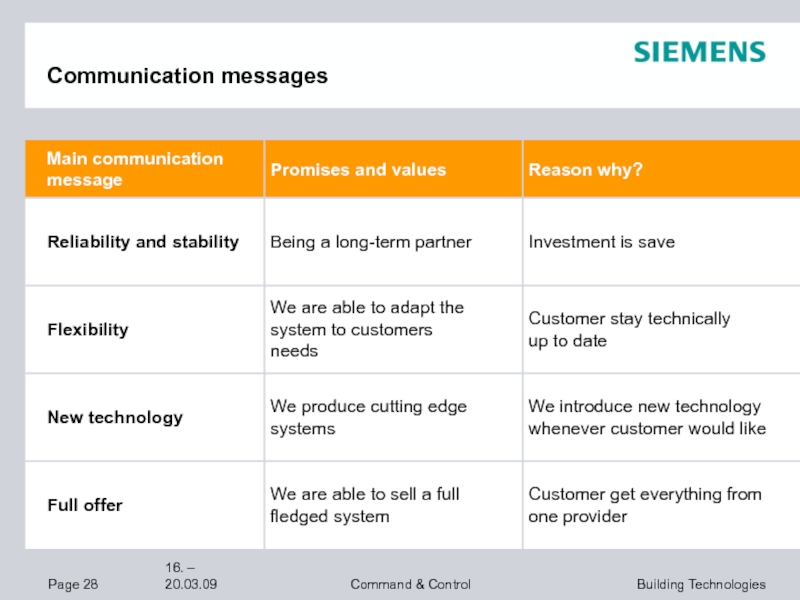 SIEMENS

Communication messages

| Main communication message | Promises and values | Reason why? |
|---|---|---|
| Reliability and stability | Being a long-term partner | Investment is save |
| Flexibility | We are able to adapt the system to customers needs | Customer stay technically up to date |
| New technology | We produce cutting edge systems | We introduce new technology whenever customer would like |
| Full offer | We are able to sell a full fledged system | Customer get everything from one provider |

Page 28
16. – 20.03.09
Command & Control
Building Technologies